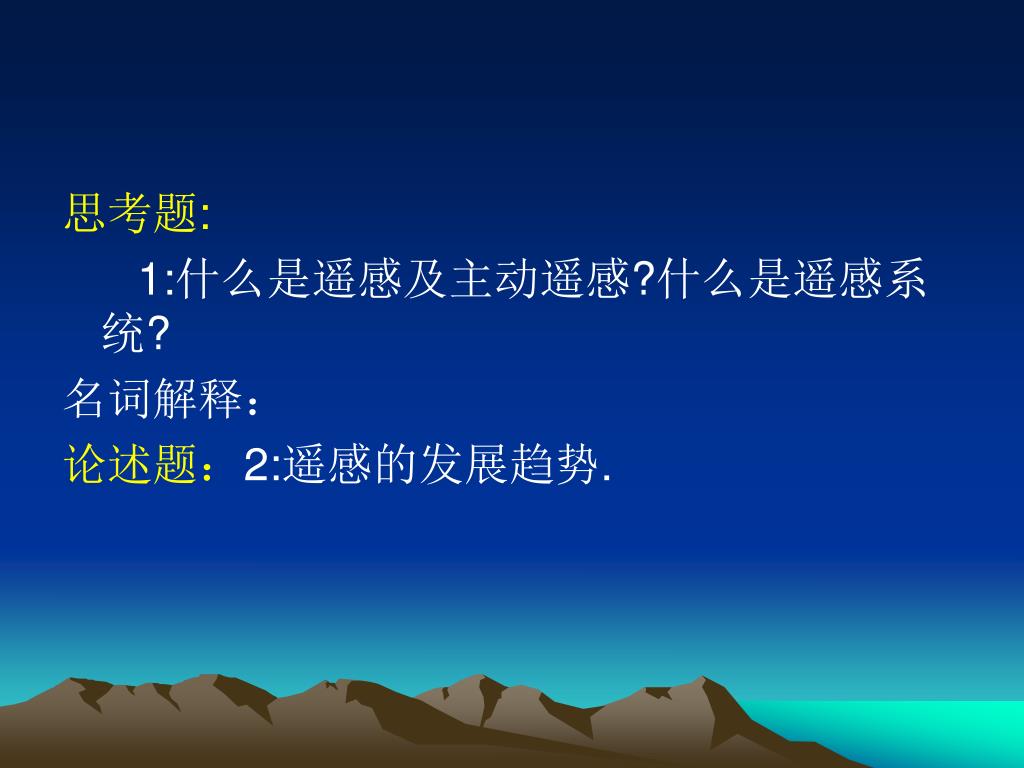 思考题:

1:什么是遥感及主动遥感?什么是遥感系统?

名词解释：

论述题：2:遥感的发展趋势.